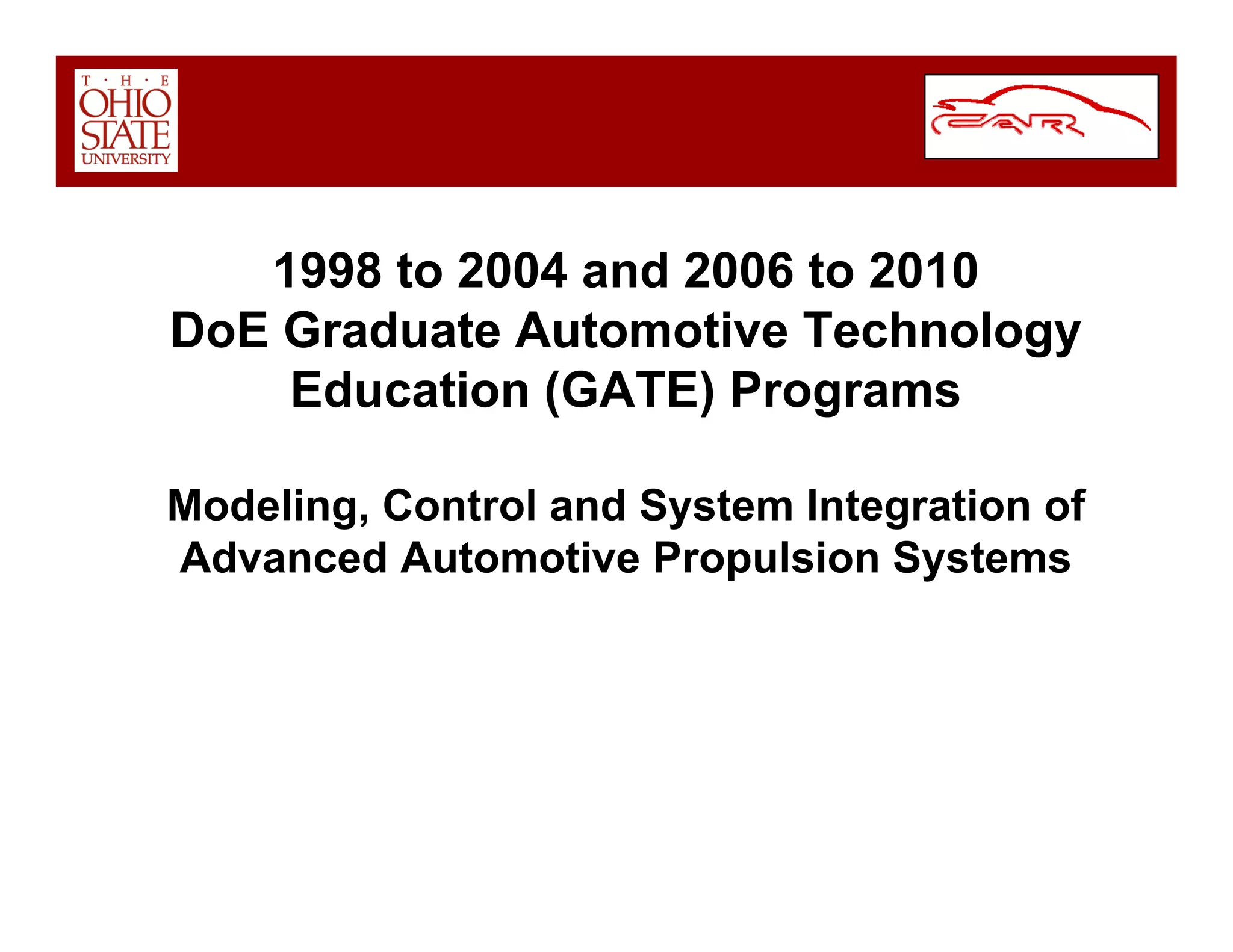 T · H · E
OHIO
STATE
UNIVERSITY

CAR

1998 to 2004 and 2006 to 2010
DoE Graduate Automotive Technology Education (GATE) Programs

Modeling, Control and System Integration of Advanced Automotive Propulsion Systems